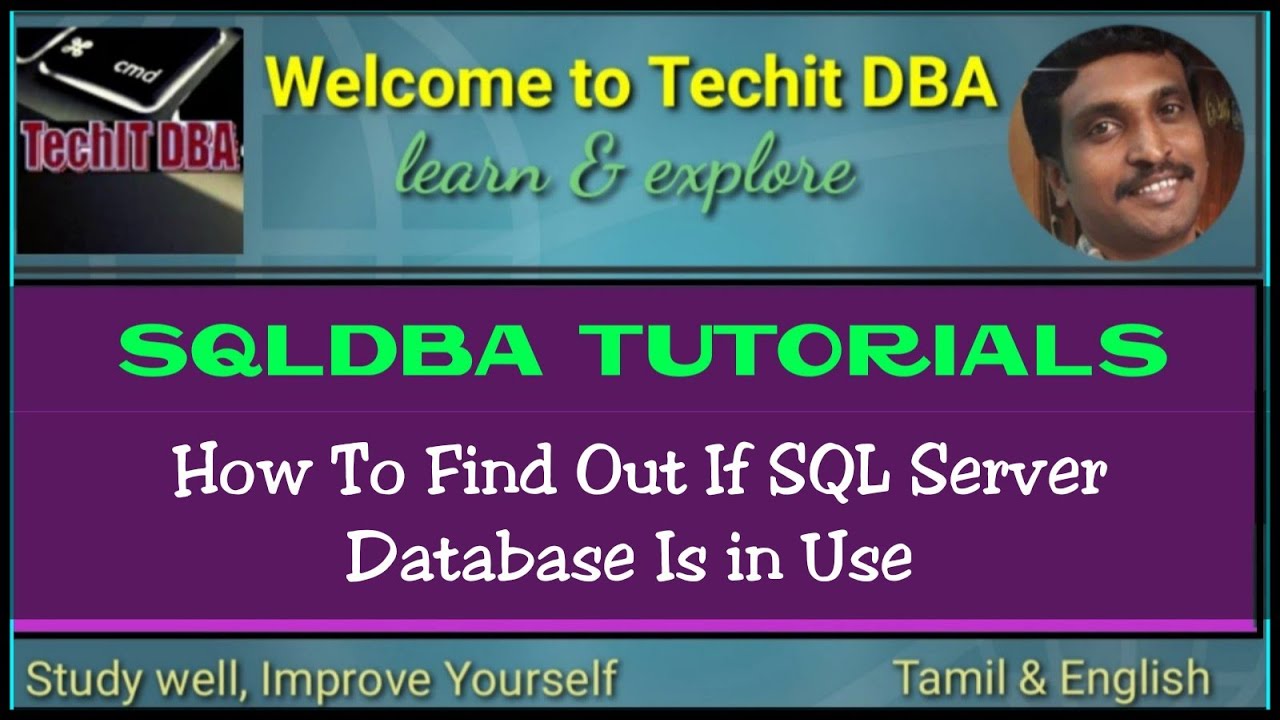 cmd
TechIT DBA

Welcome to Techit DBA
learn & explore

SQLDBA TUTORIALS

How To Find Out If SQL Server Database Is in Use

Study well, Improve Yourself

Tamil & English